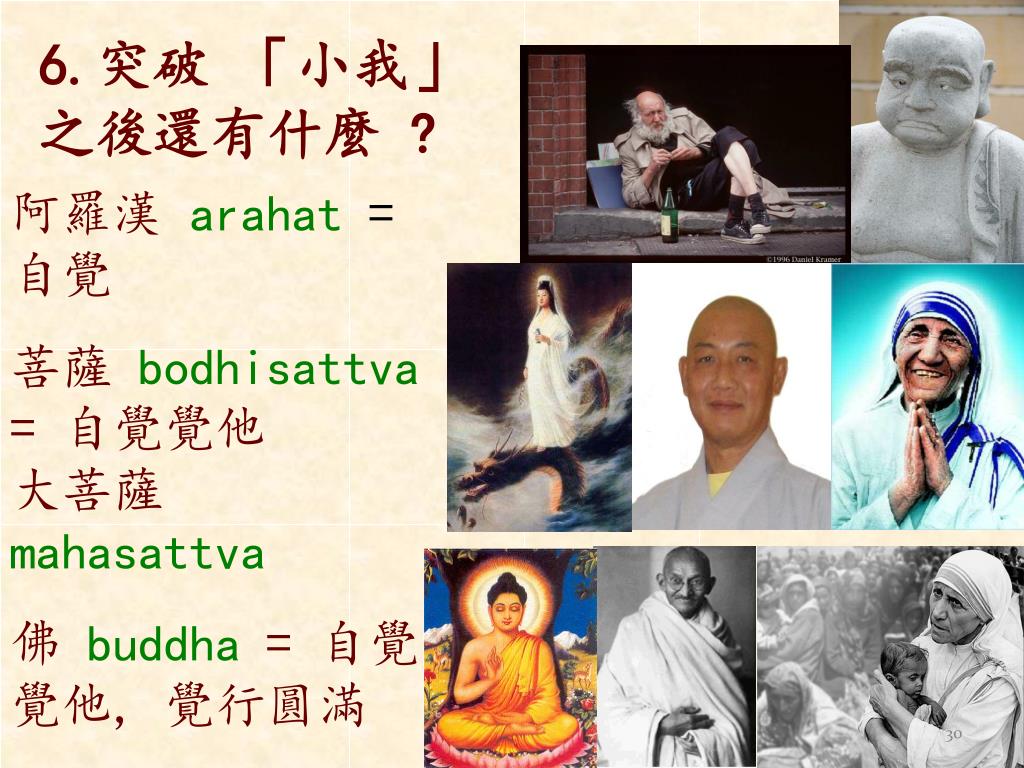 6. 突破 「小我」之後還有什麼 ?

阿羅漢 arahat = 自覺

菩薩 bodhisattva = 自覺覺他

大菩薩 mahasattva

佛 buddha = 自覺覺他, 覺行圓滿

©1996 Daniel Kramer

30